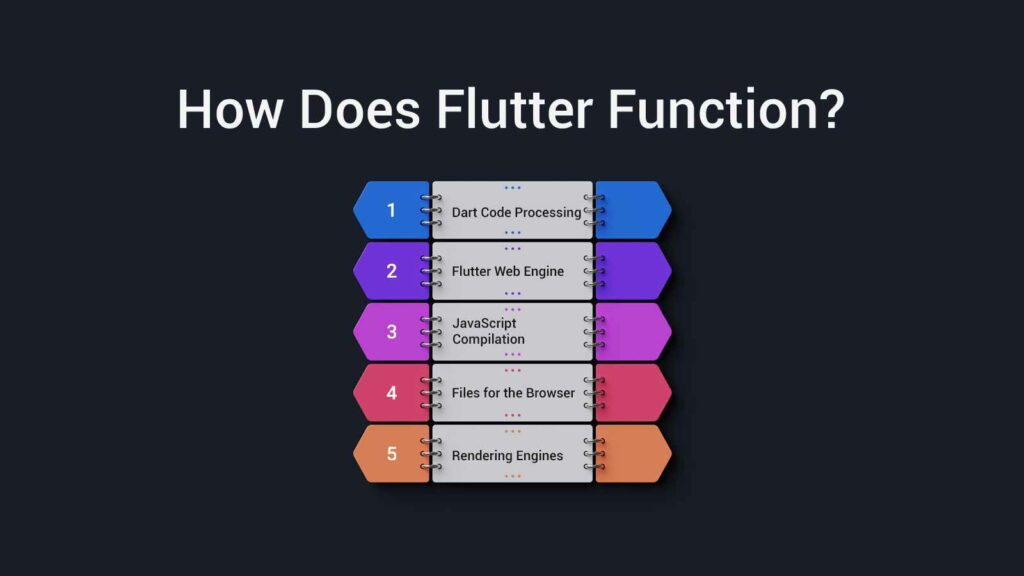 How Does Flutter Function?

1 Dart Code Processing

2 Flutter Web Engine

3 JavaScript Compilation

4 Files for the Browser

5 Rendering Engines